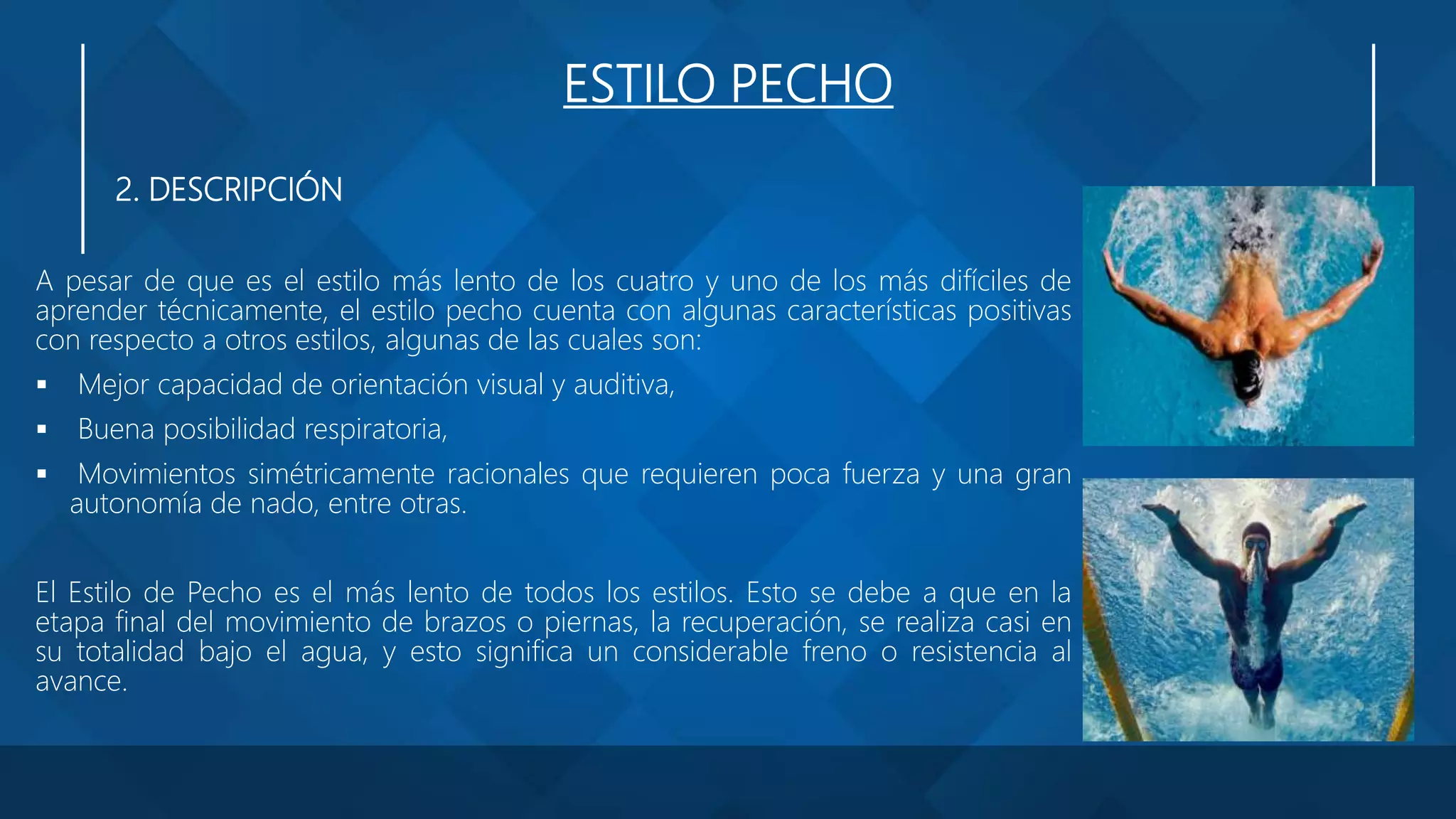 ESTILO PECHO

2. DESCRIPCIÓN

A pesar de que es el estilo más lento de los cuatro y uno de los más difíciles de aprender técnicamente, el estilo pecho cuenta con algunas características positivas con respecto a otros estilos, algunas de las cuales son:

▪ Mejor capacidad de orientación visual y auditiva,

▪ Buena posibilidad respiratoria,

▪ Movimientos simétricamente racionales que requieren poca fuerza y una gran autonomía de nado, entre otras.

El Estilo de Pecho es el más lento de todos los estilos. Esto se debe a que en la etapa final del movimiento de brazos o piernas, la recuperación, se realiza casi en su totalidad bajo el agua, y esto significa un considerable freno o resistencia al avance.